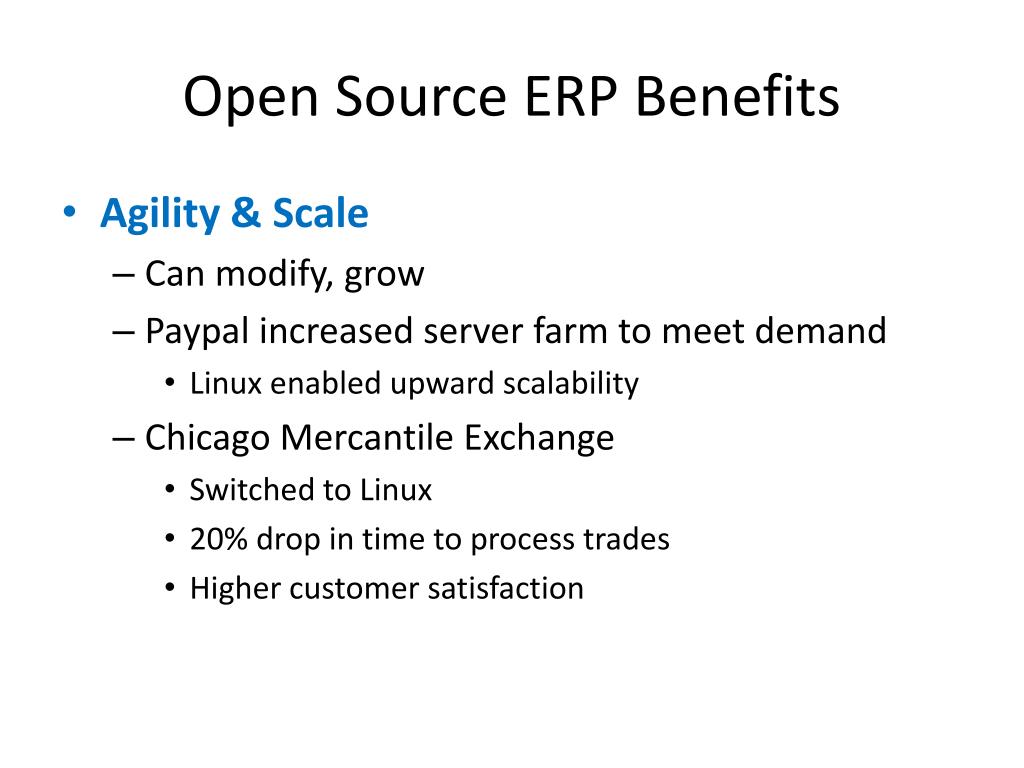 Open Source ERP Benefits

• Agility & Scale
– Can modify, grow
– Paypal increased server farm to meet demand
• Linux enabled upward scalability
– Chicago Mercantile Exchange
• Switched to Linux
• 20% drop in time to process trades
• Higher customer satisfaction